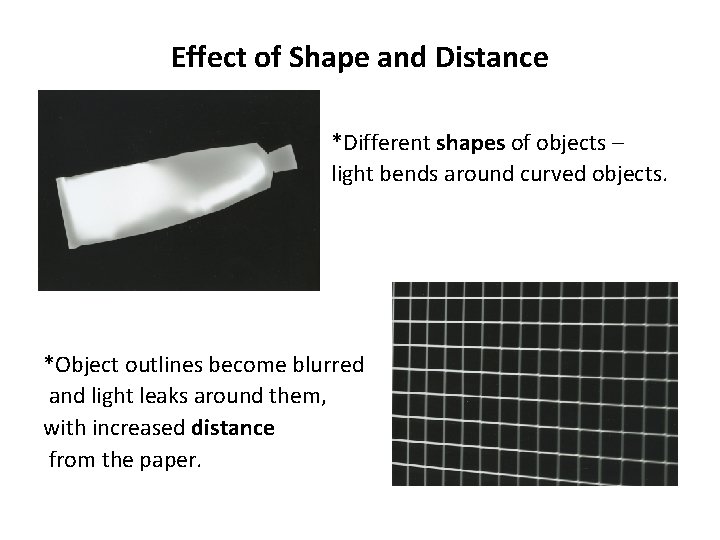 Effect of Shape and Distance

*Different shapes of objects – light bends around curved objects.

*Object outlines become blurred and light leaks around them, with increased distance from the paper.